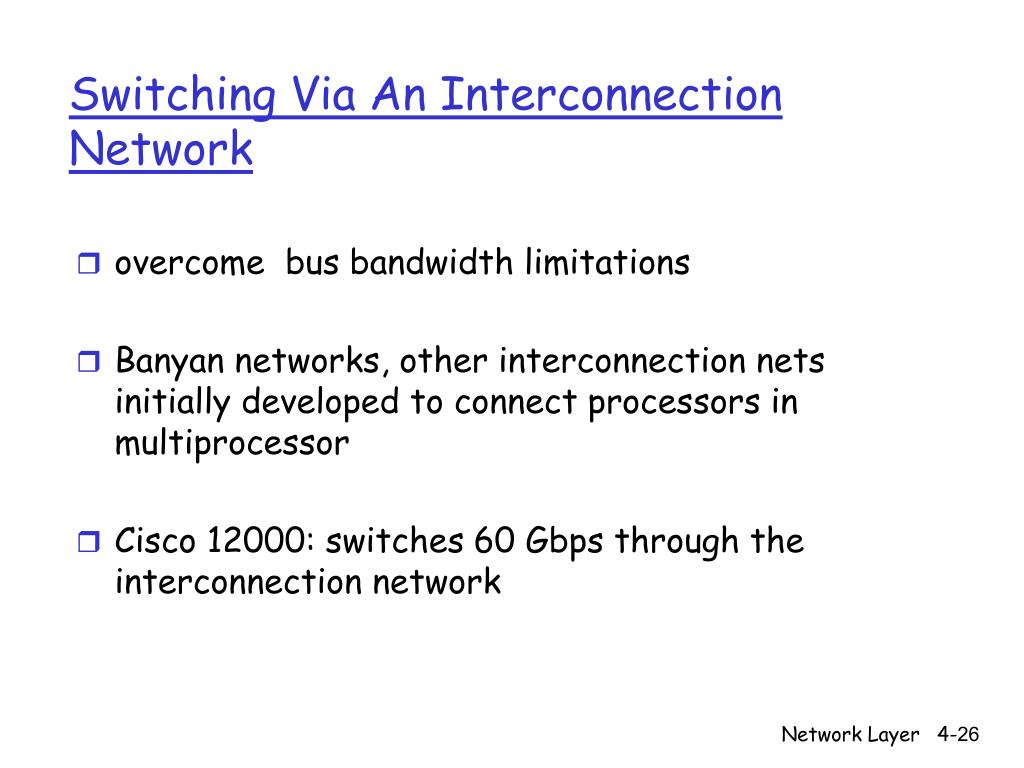 Switching Via An Interconnection Network

overcome bus bandwidth limitations

Banyan networks, other interconnection nets initially developed to connect processors in multiprocessor

Cisco 12000: switches 60 Gbps through the interconnection network

Network Layer 4-26